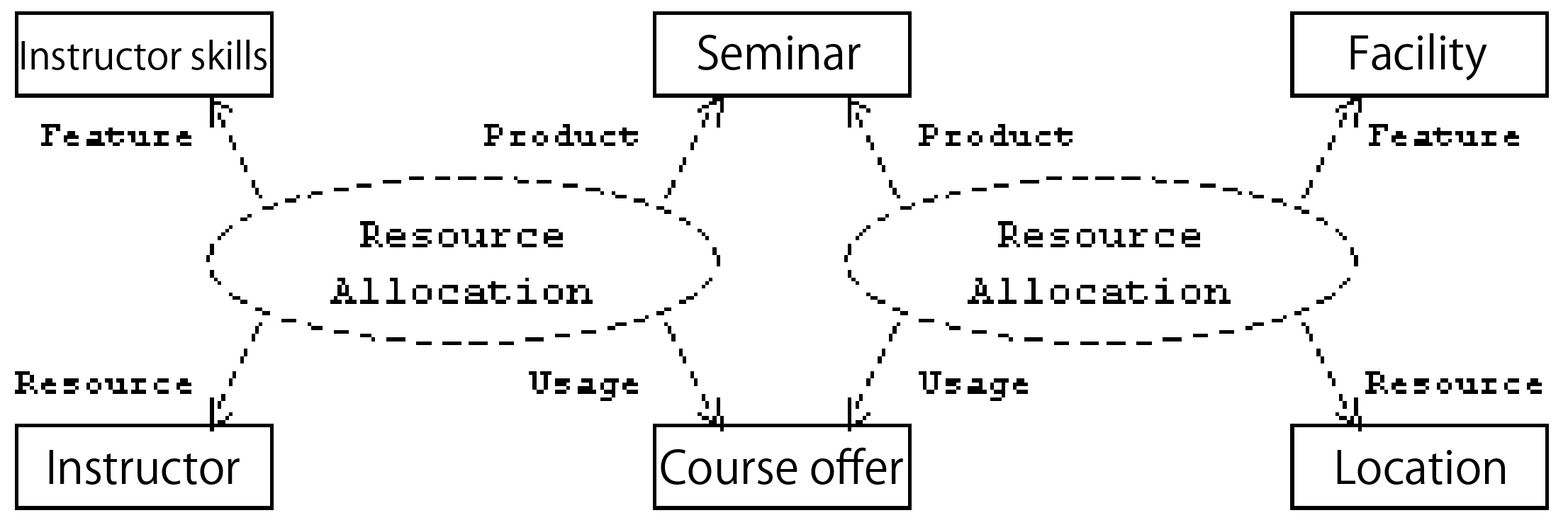 Instructor skills

Seminar

Facility

Feature

Product

Product

Feature

Resource Allocation

Resource Allocation

Resource

Usage

Usage

Resource

Instructor

Course offer

Location